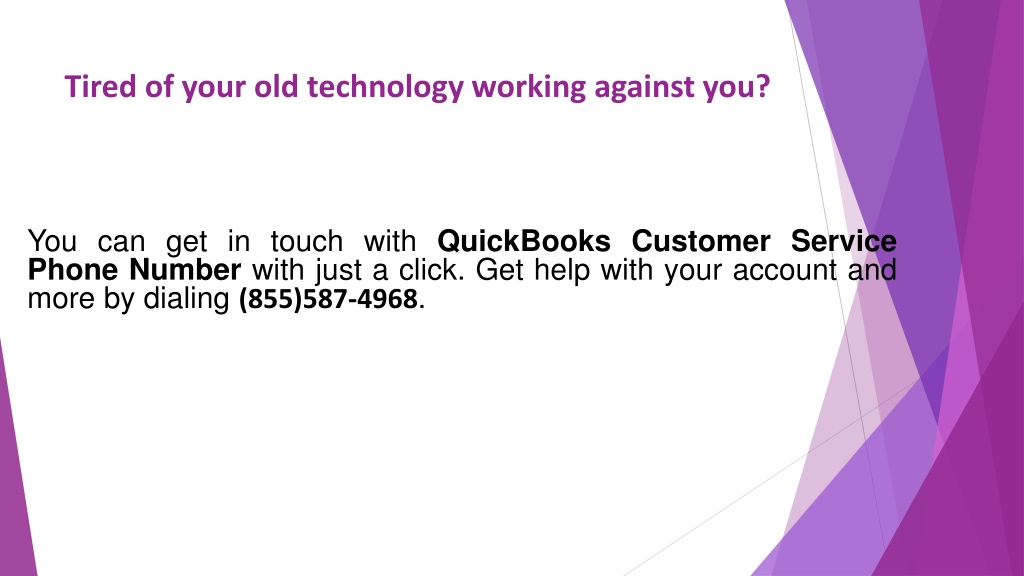 Tired of your old technology working against you?

You can get in touch with QuickBooks Customer Service Phone Number with just a click. Get help with your account and more by dialing (855)587-4968.